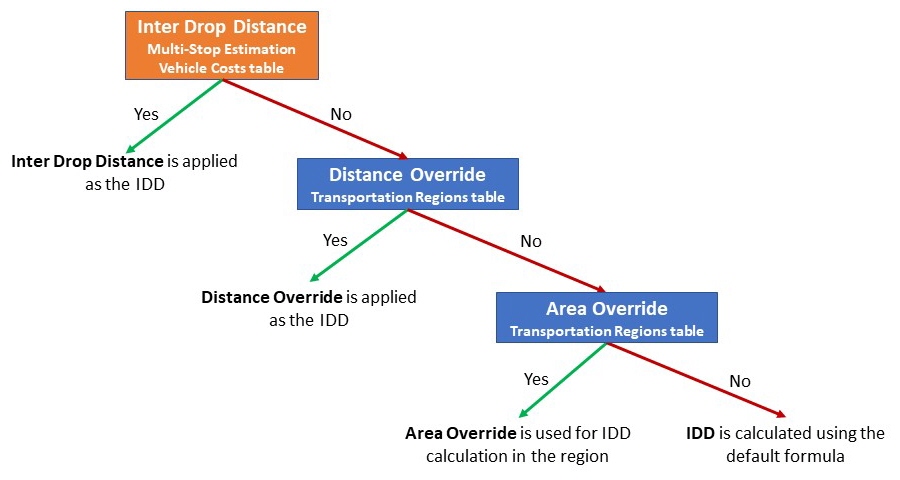 Inter Drop Distance
Multi-Stop Estimation
Vehicle Costs table

Yes

No

Inter Drop Distance is applied as the IDD

Distance Override
Transportation Regions table

Yes

No

Distance Override is applied as the IDD

Area Override
Transportation Regions table

Yes

No

Area Override is used for IDD calculation in the region

IDD is calculated using the default formula